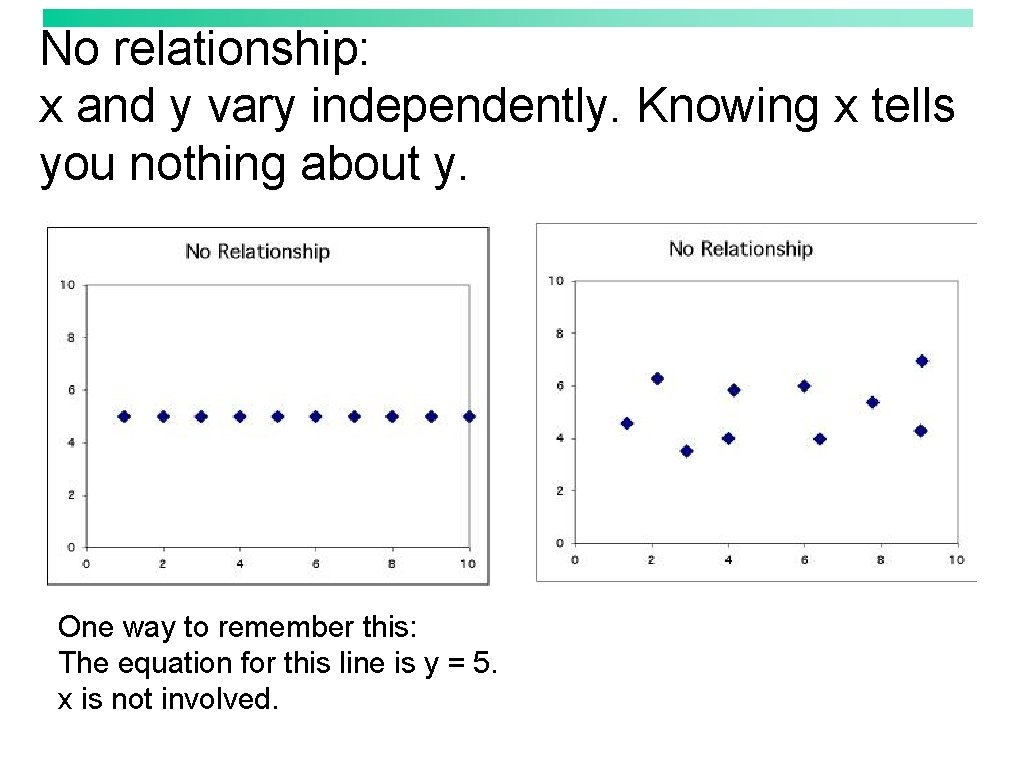 No relationship:
x and y vary independently. Knowing x tells you nothing about y.

No Relationship

10
8
6
4
2
0
0 2 4 6 8 10

No Relationship

10
8
6
4
2
0
0 2 4 6 8 10

One way to remember this:
The equation for this line is y = 5.
x is not involved.